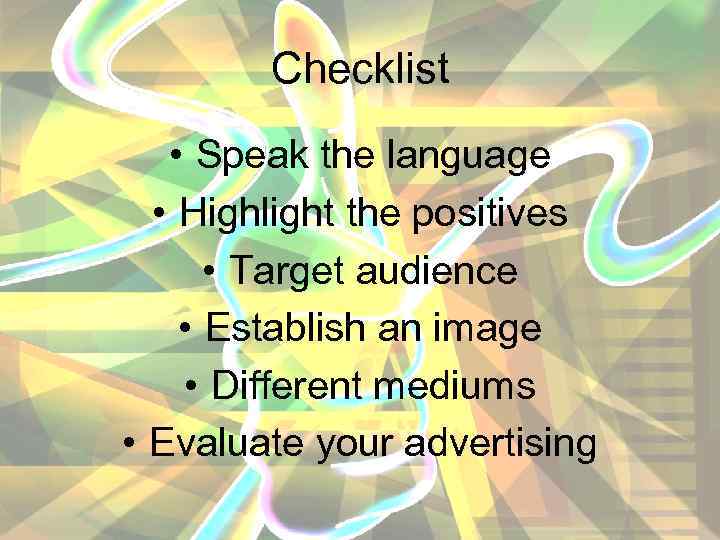 Checklist

• Speak the language
• Highlight the positives
• Target audience
• Establish an image
• Different mediums
• Evaluate your advertising